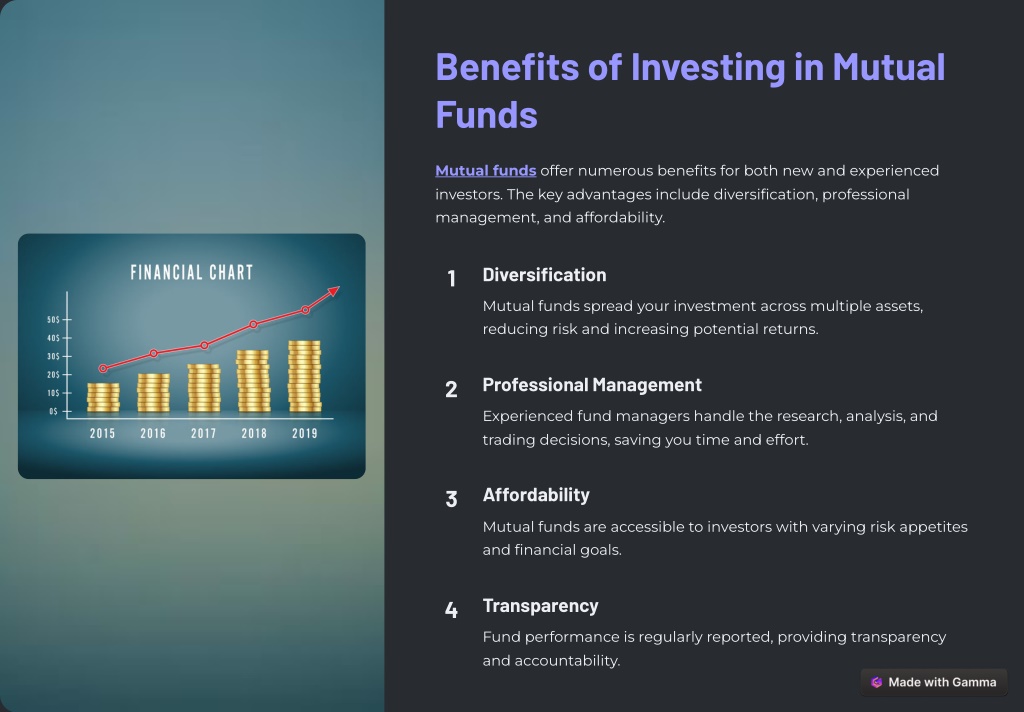 FINANCIAL CHART

50$
40$
30$
20$
10$
0$

2015 2016 2017 2018 2019

Benefits of Investing in Mutual Funds

Mutual funds offer numerous benefits for both new and experienced investors. The key advantages include diversification, professional management, and affordability.

1 Diversification

Mutual funds spread your investment across multiple assets, reducing risk and increasing potential returns.

2 Professional Management

Experienced fund managers handle the research, analysis, and trading decisions, saving you time and effort.

3 Affordability

Mutual funds are accessible to investors with varying risk appetites and financial goals.

4 Transparency

Fund performance is regularly reported, providing transparency and accountability.

Made with Gamma